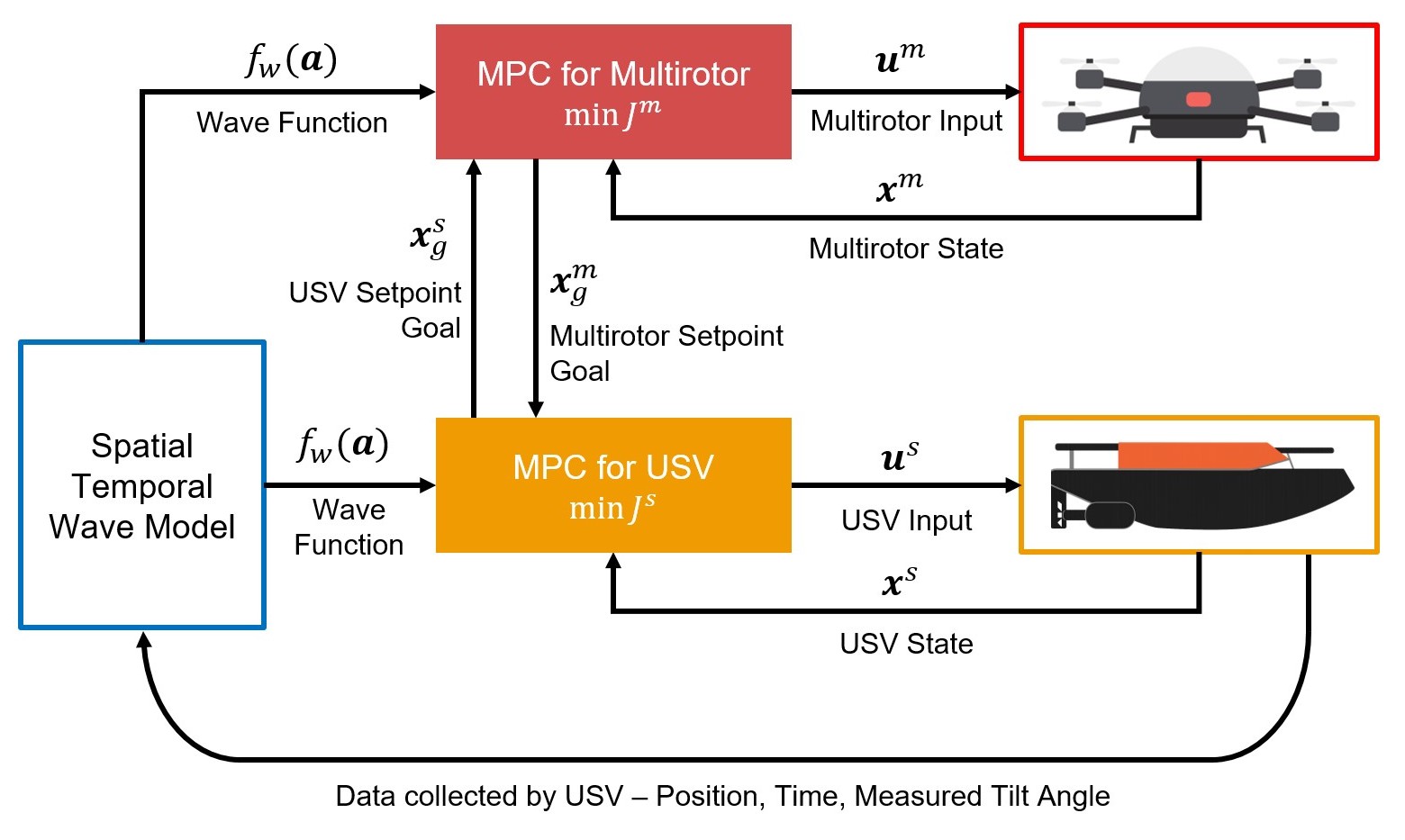 $f_w(\boldsymbol{a})$

Wave Function

MPC for Multirotor
$\min J^m$

$\boldsymbol{u}^m$

Multirotor Input

$\boldsymbol{x}^m$

Multirotor State

$\boldsymbol{x}_g^s$

USV Setpoint Goal

$\boldsymbol{x}_g^m$

Multirotor Setpoint Goal

Spatial Temporal Wave Model

$f_w(\boldsymbol{a})$

Wave Function

MPC for USV
$\min J^s$

$\boldsymbol{u}^s$

USV Input

$\boldsymbol{x}^s$

USV State

Data collected by USV – Position, Time, Measured Tilt Angle